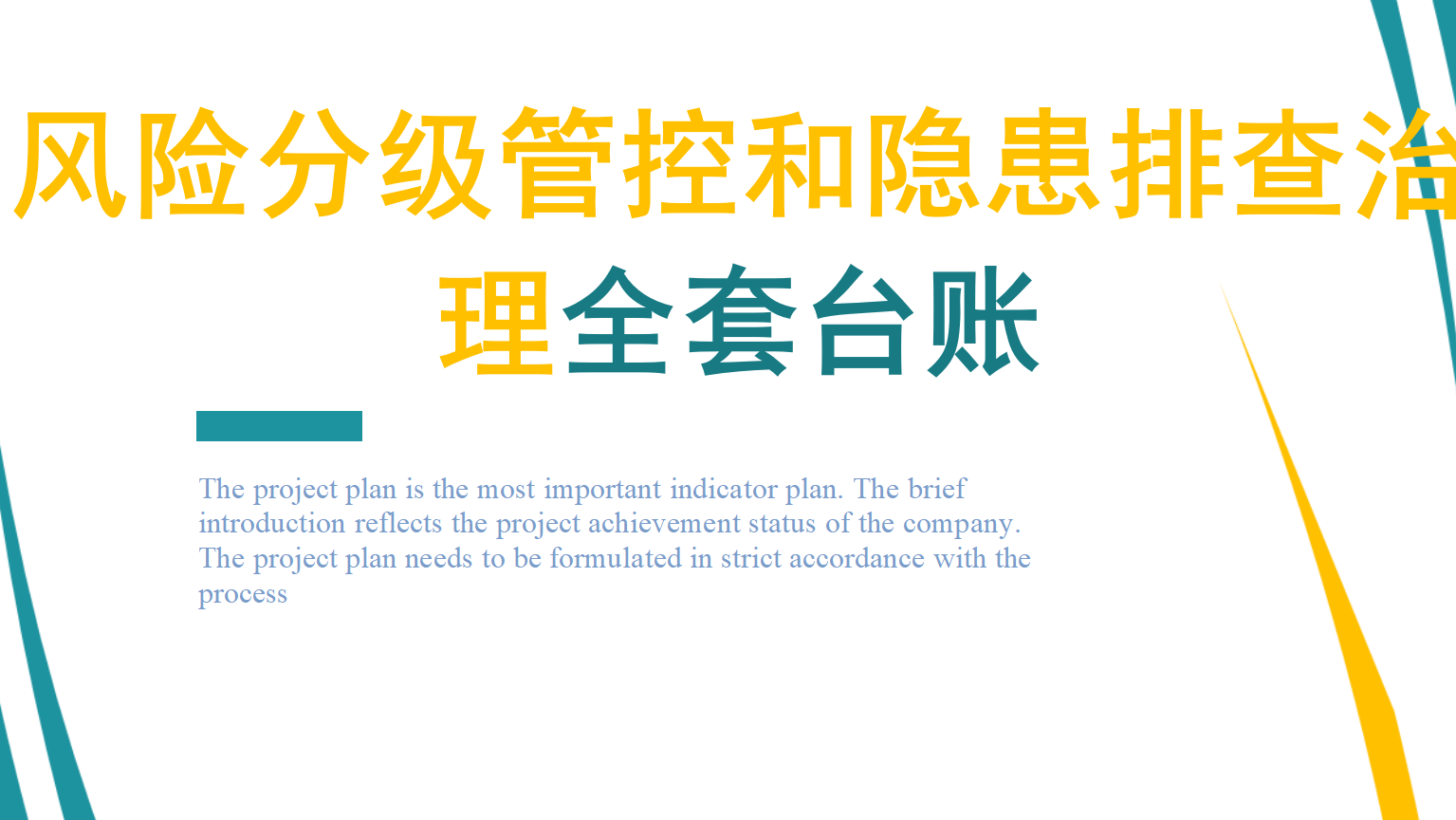 风险分级管控和隐患排查治理全套台账

The project plan is the most important indicator plan. The brief introduction reflects the project achievement status of the company. The project plan needs to be formulated in strict accordance with the process